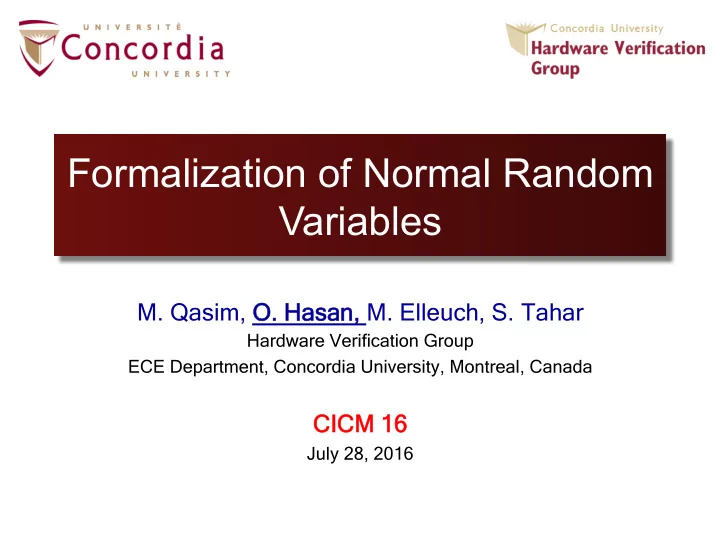 UNIVERSITÉ
Concordia
UNIVERSITY

Concordia University
Hardware Verification Group

Formalization of Normal Random Variables

M. Qasim, O. Hasan, M. Elleuch, S. Tahar
Hardware Verification Group
ECE Department, Concordia University, Montreal, Canada

CICM 16
July 28, 2016